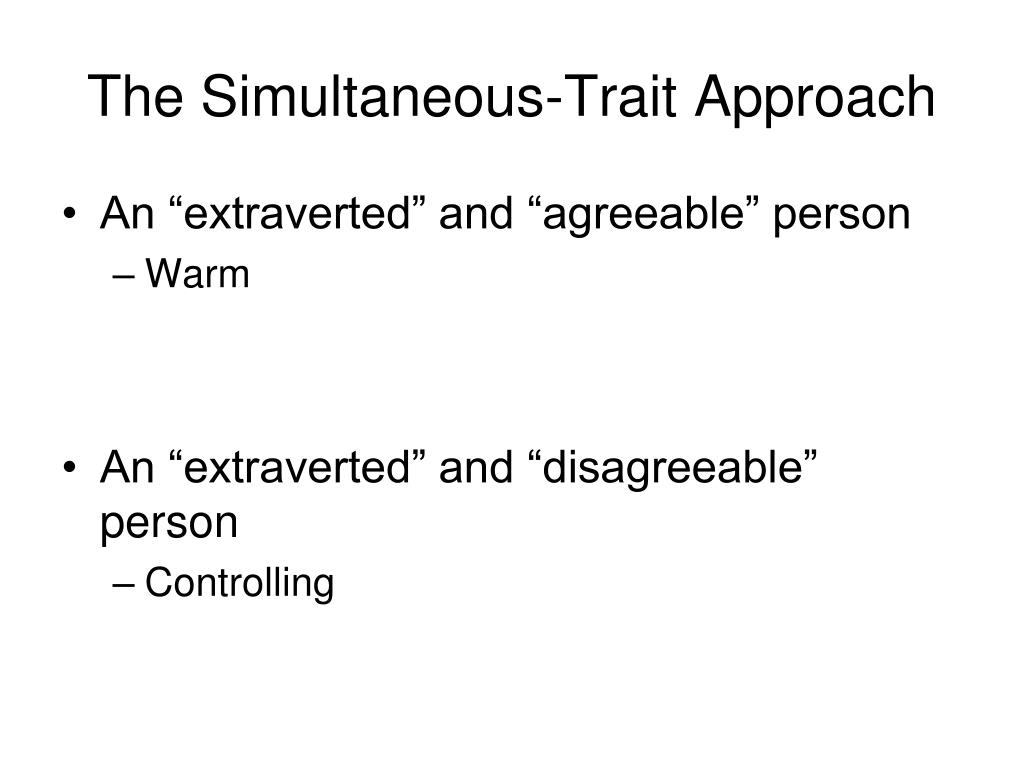 The Simultaneous-Trait Approach

• An “extraverted” and “agreeable” person
– Warm

• An “extraverted” and “disagreeable” person
– Controlling